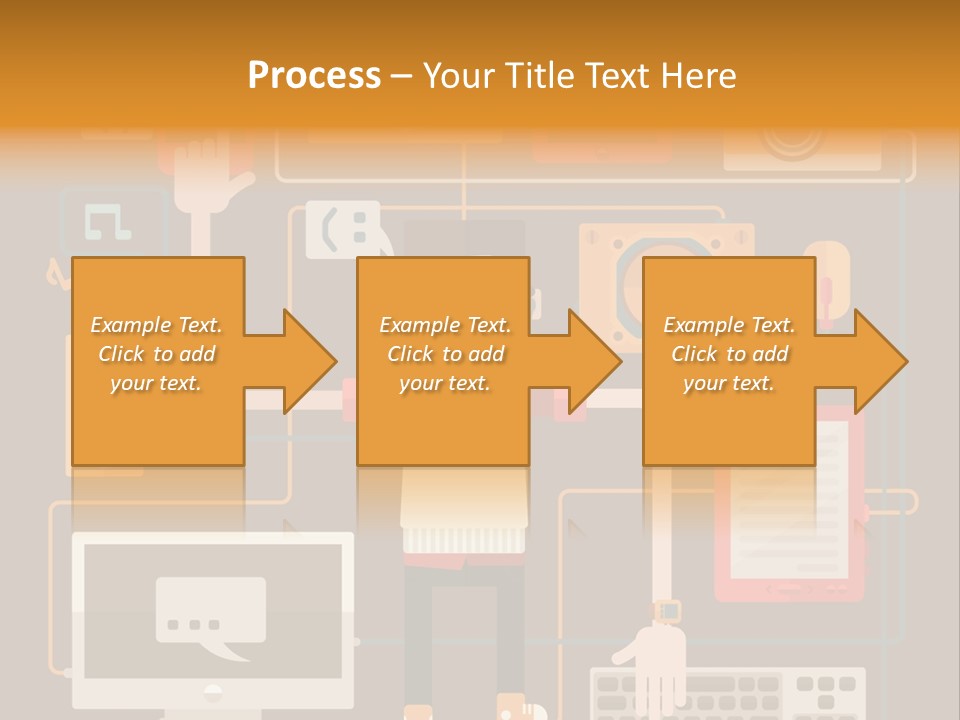 Process – Your Title Text Here

Example Text. Click to add your text.

Example Text. Click to add your text.

Example Text. Click to add your text.